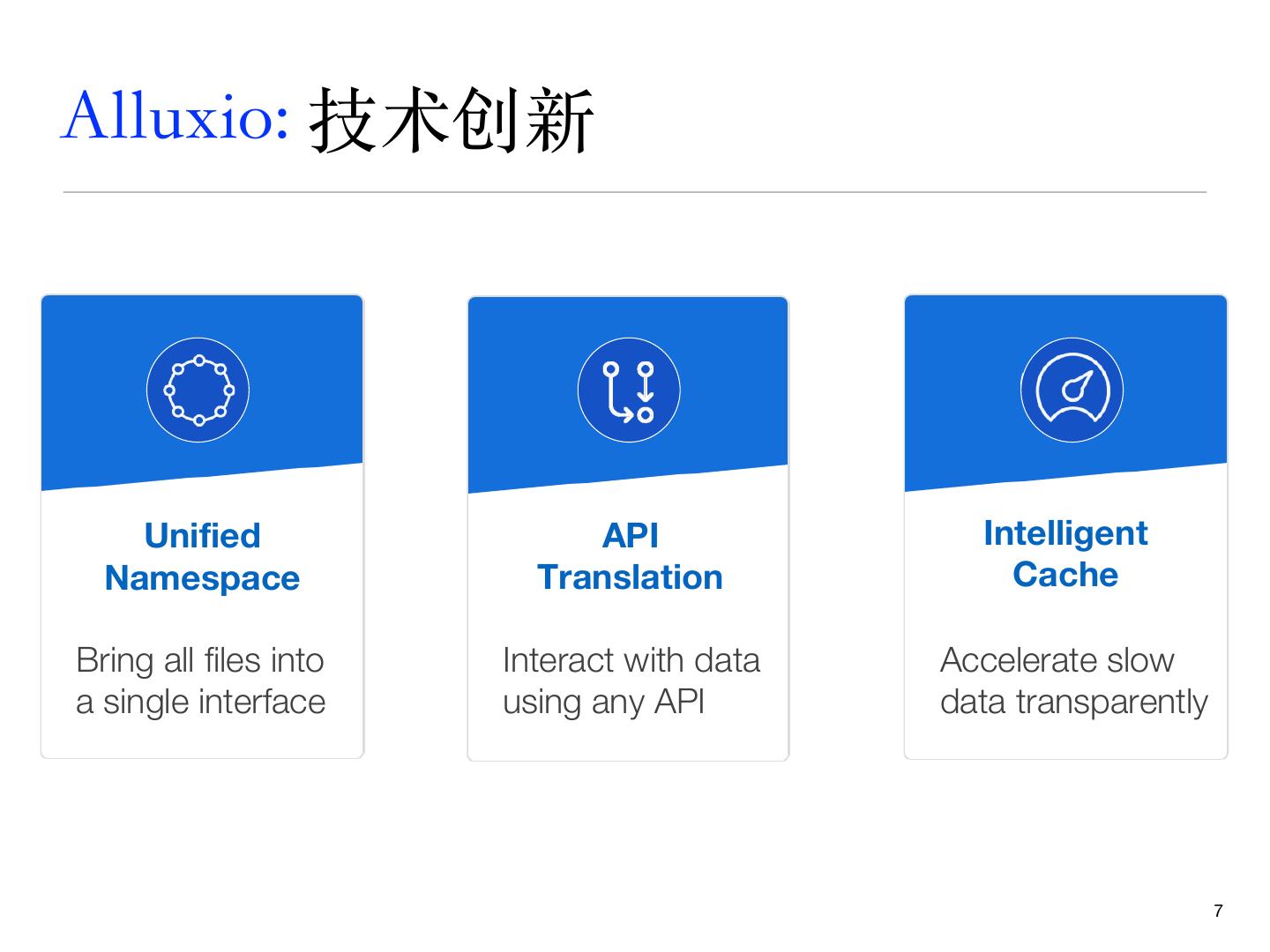 Alluxio: 技术创新

Unified Namespace

Bring all files into a single interface

API Translation

Interact with data using any API

Intelligent Cache

Accelerate slow data transparently

7